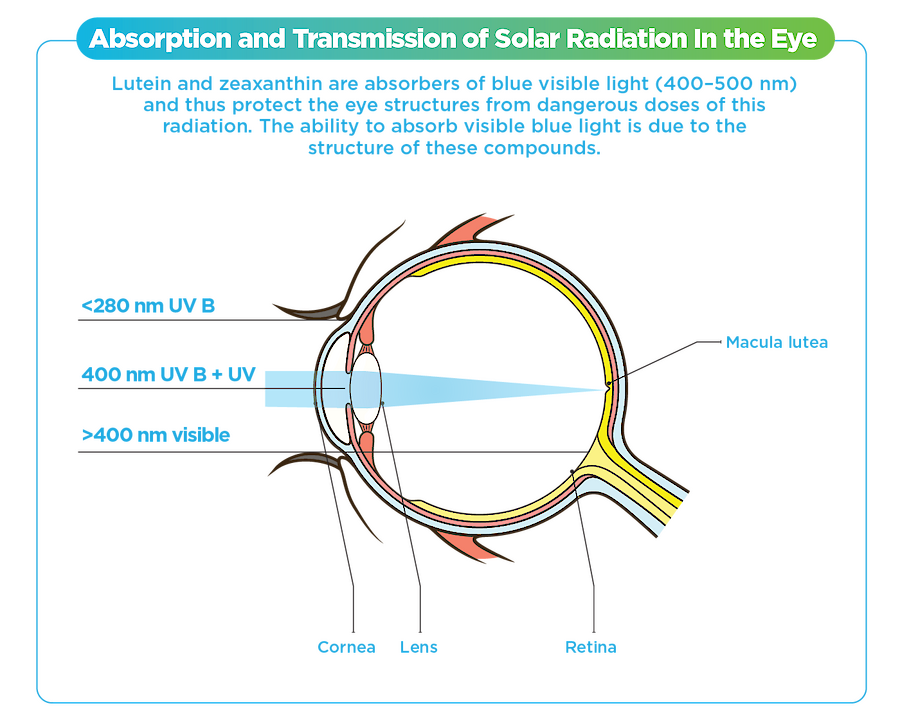 Absorption and Transmission of Solar Radiation In the Eye

Lutein and zeaxanthin are absorbers of blue visible light (400–500 nm) and thus protect the eye structures from dangerous doses of this radiation. The ability to absorb visible blue light is due to the structure of these compounds.

<280 nm UV B

400 nm UV B + UV

>400 nm visible

Macula lutea

Cornea

Lens

Retina